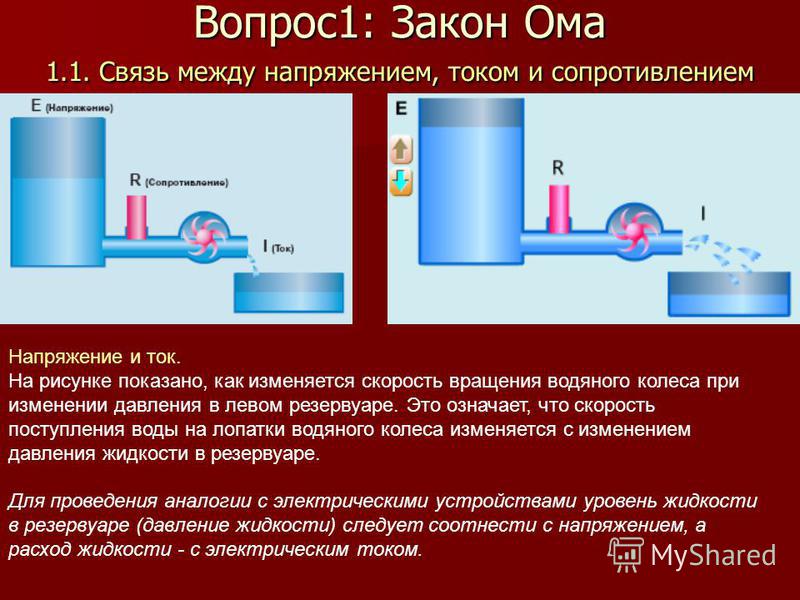 Вопрос1: Закон Ома

1.1. Связь между напряжением, током и сопротивлением

E (Напряжение)

R (Сопротивление)

I (Ток)

E

R

I

Напряжение и ток.
На рисунке показано, как изменяется скорость вращения водяного колеса при изменении давления в левом резервуаре. Это означает, что скорость поступления воды на лопатки водяного колеса изменяется с изменением давления жидкости в резервуаре.

Для проведения аналогии с электрическими устройствами уровень жидкости в резервуаре (давление жидкости) следует соотнести с напряжением, а расход жидкости - с электрическим током.

MyShared